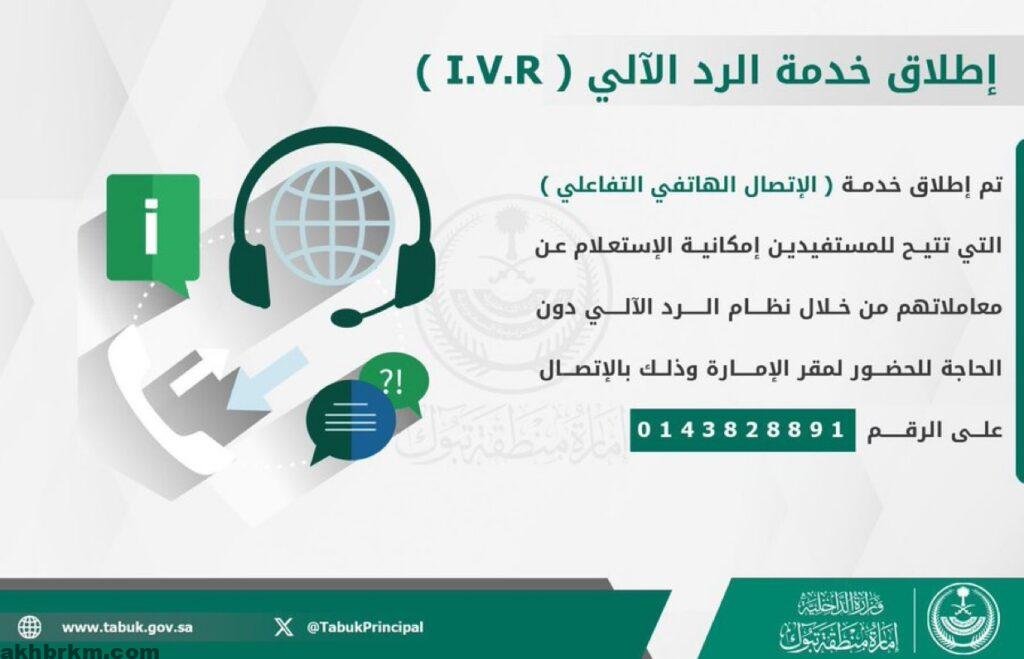 إطلاق خدمة الرد الآلي ( I.V.R )

تم إطلاق خدمة ( الإتصال الهاتفي التفاعلي )
التي تتيح للمستفيدين إمكانية الإستعلام عن معاملاتهم من خلال نظام الرد الآلي دون الحاجة للحضور لمقر الإمارة وذلك بالإتصال على الرقم 0143828891

i

?!

إمارة منطقة تبوك

www.tabuk.gov.sa

@TabukPrincipal

وزارة الداخلية
إمارة منطقة تبوك

akhbrkm.com